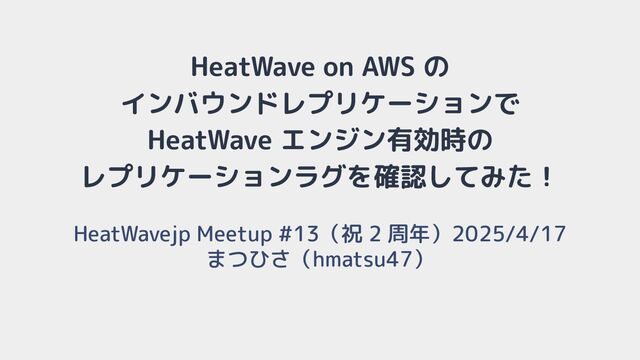 HeatWave on AWS の
インバウンドレプリケーションで
HeatWave エンジン有効時の
レプリケーションラグを確認してみた！

HeatWavejp Meetup #13（祝 2 周年）2025/4/17
まつひさ（hmatsu47）